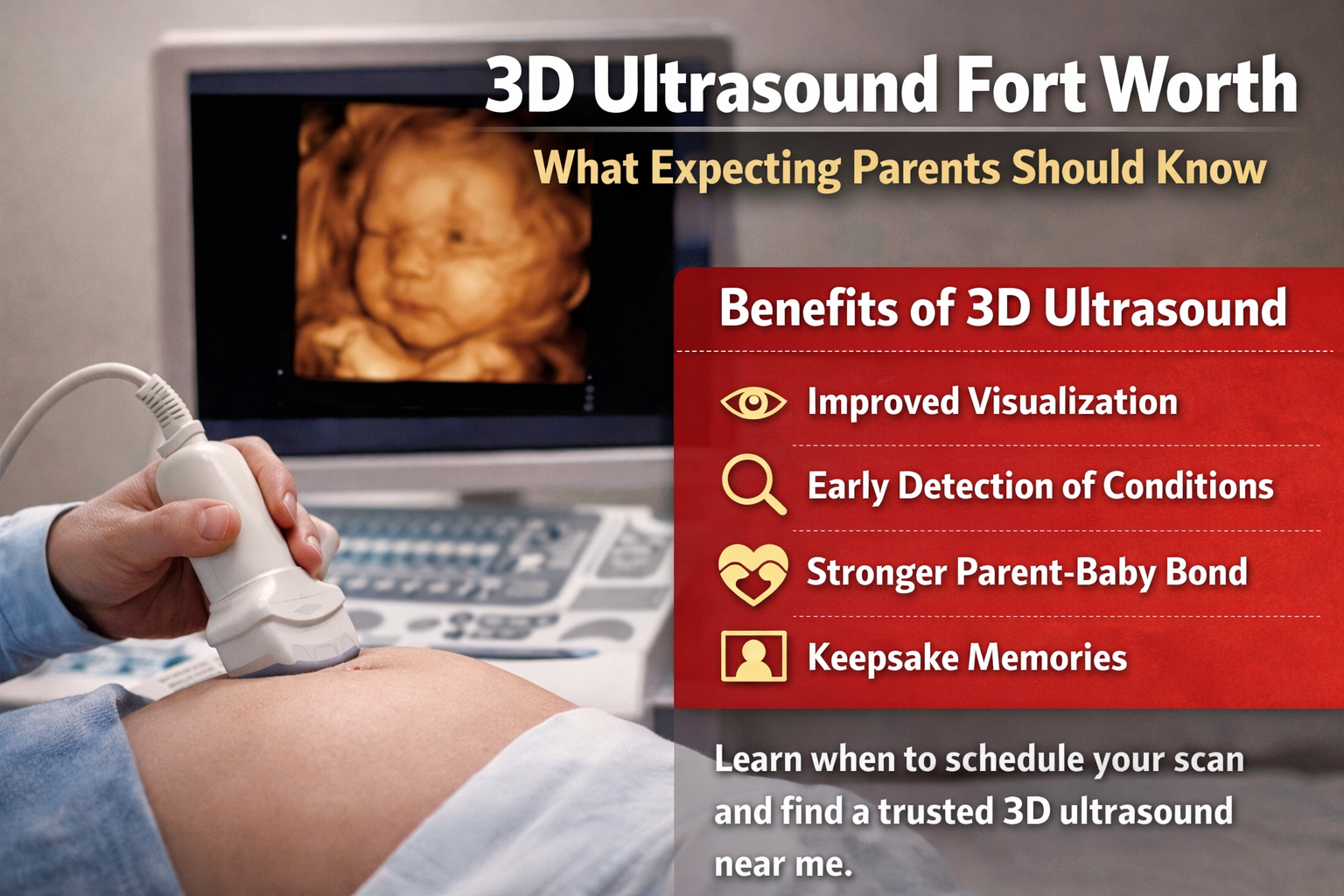 3D Ultrasound Fort Worth

What Expecting Parents Should Know

Benefits of 3D Ultrasound

Improved Visualization

Early Detection of Conditions

Stronger Parent-Baby Bond

Keepsake Memories

Learn when to schedule your scan and find a trusted 3D ultrasound near me.